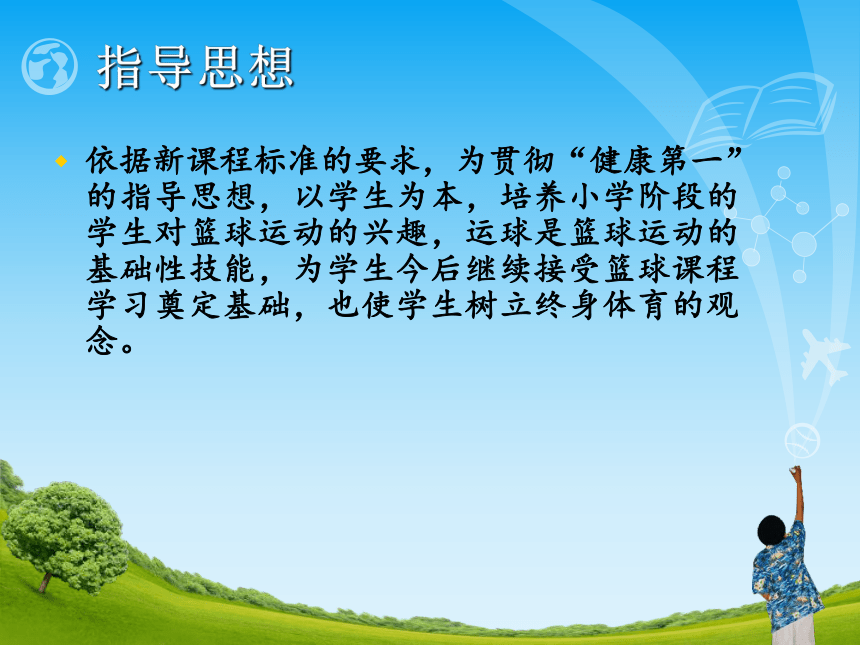 指导思想

依据新课程标准的要求，为贯彻“健康第一”的指导思想，以学生为本，培养小学阶段的学生对篮球运动的兴趣，运球是篮球运动的基础性技能，为学生今后继续接受篮球课程学习奠定基础，也使学生树立终身体育的观念。